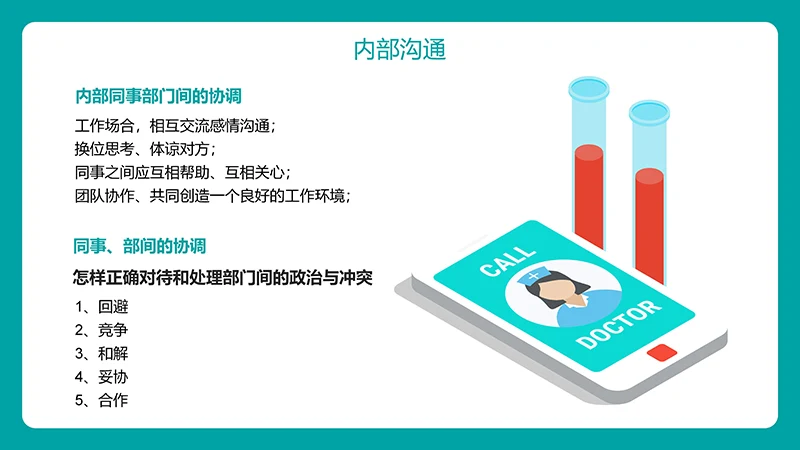 内部沟通

内部同事部门间的协调

工作场合，相互交流感情沟通；
换位思考、体谅对方；
同事之间应互相帮助、互相关心；
团队协作、共同创造一个良好的工作环境；

同事、部间的协调

怎样正确对待和处理部门间的政治与冲突

1、回避
2、竞争
3、和解
4、妥协
5、合作

CALL
DOCTOR